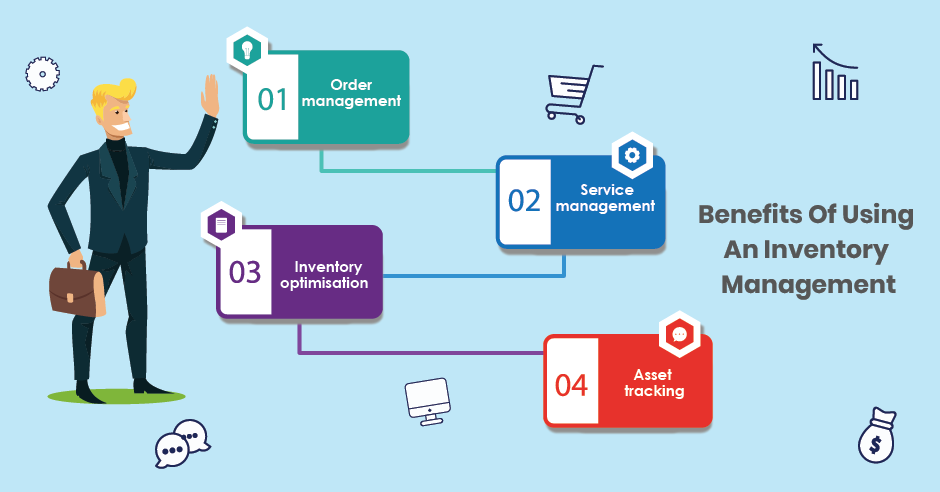 01 Order management

02 Service management

03 Inventory optimisation

04 Asset tracking

Benefits Of Using An Inventory Management

$